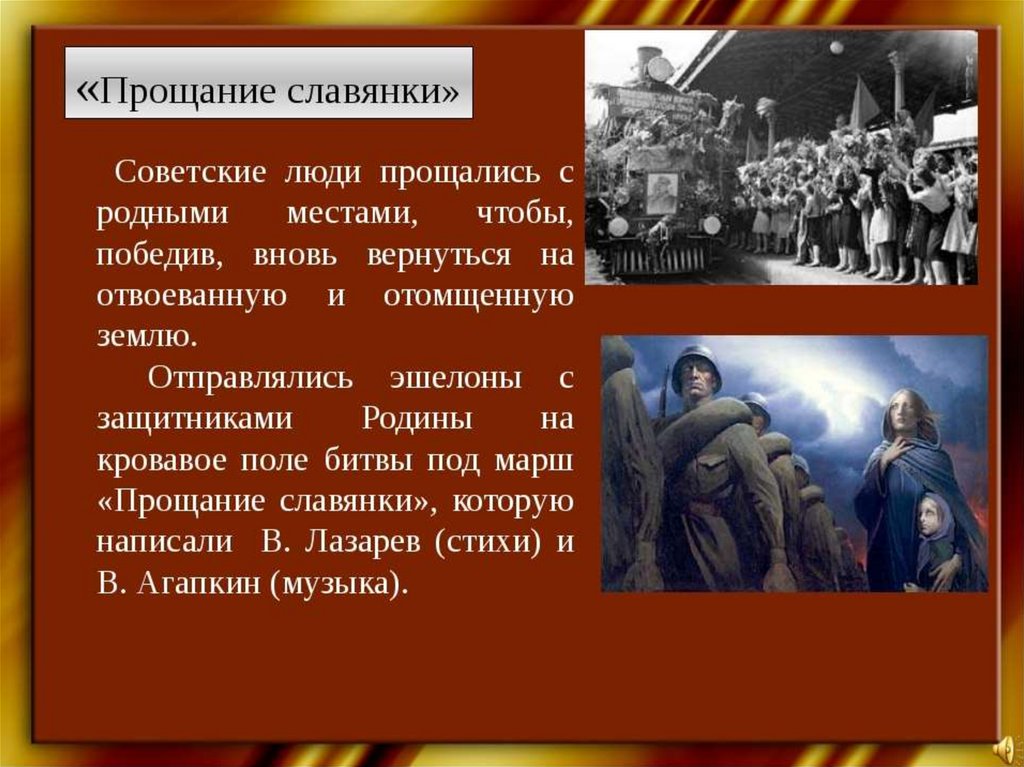 «Прощание славянки»

Советские люди прощались с родными местами, чтобы, победив, вновь вернуться на отвоеванную и отомщенную землю.

Отправлялись эшелоны с защитниками Родины на кровавое поле битвы под марш «Прощание славянки», которую написали В. Лазарев (стихи) и В. Агапкин (музыка).